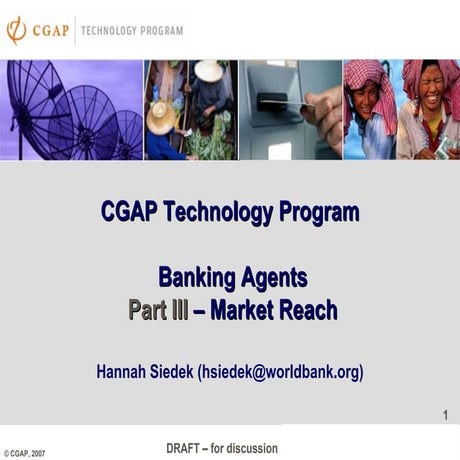 CGAP TECHNOLOGY PROGRAM

CGAP Technology Program

Banking Agents
Part III – Market Reach

Hannah Siedek (hsiedek@worldbank.org)

1

© CGAP, 2007

DRAFT – for discussion